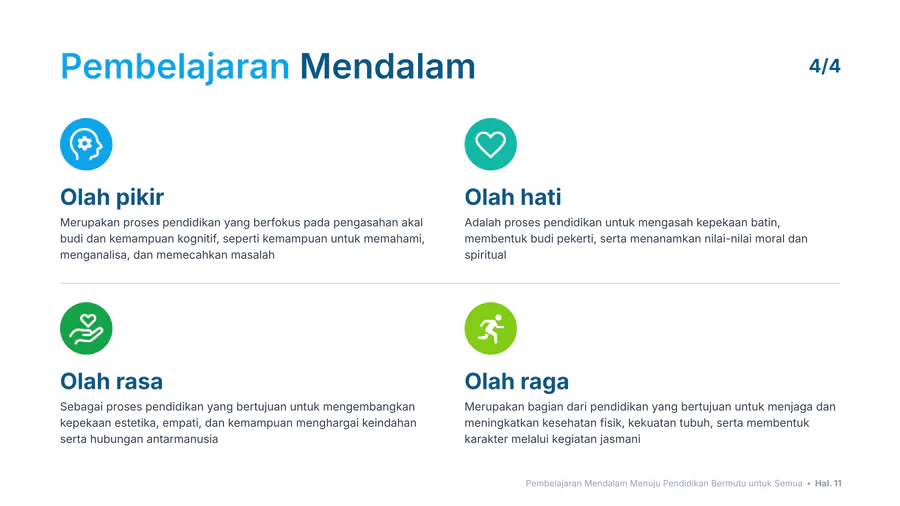 Pembelajaran Mendalam

4/4

Olah pikir

Merupakan proses pendidikan yang berfokus pada pengasahan akal budi dan kemampuan kognitif, seperti kemampuan untuk memahami, menganalisa, dan memecahkan masalah

Olah hati

Adalah proses pendidikan untuk mengasah kepekaan batin, membentuk budi pekerti, serta menanamkan nilai-nilai moral dan spiritual

Olah rasa

Sebagai proses pendidikan yang bertujuan untuk mengembangkan kepekaan estetika, empati, dan kemampuan menghargai keindahan serta hubungan antarmanusia

Olah raga

Merupakan bagian dari pendidikan yang bertujuan untuk menjaga dan meningkatkan kesehatan fisik, kekuatan tubuh, serta membentuk karakter melalui kegiatan jasmani

Pembelajaran Mendalam Menuju Pendidikan Bermutu untuk Semua • Hal. 11